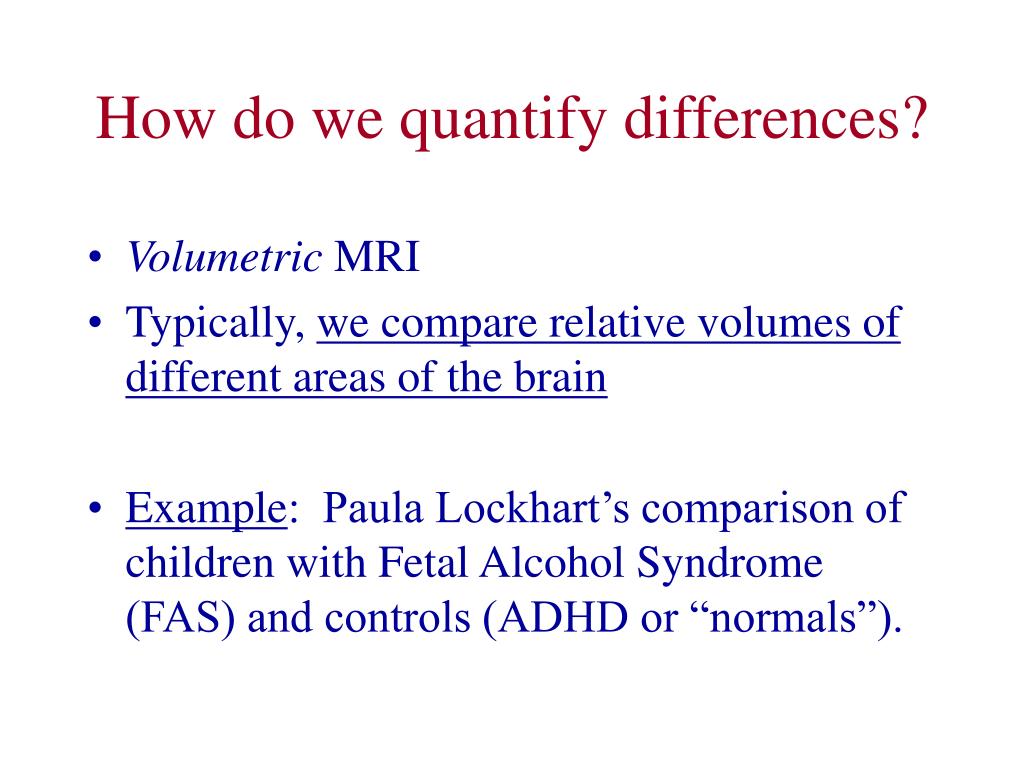 How do we quantify differences?

• Volumetric MRI
• Typically, we compare relative volumes of different areas of the brain

• Example: Paula Lockhart’s comparison of children with Fetal Alcohol Syndrome (FAS) and controls (ADHD or “normals”).